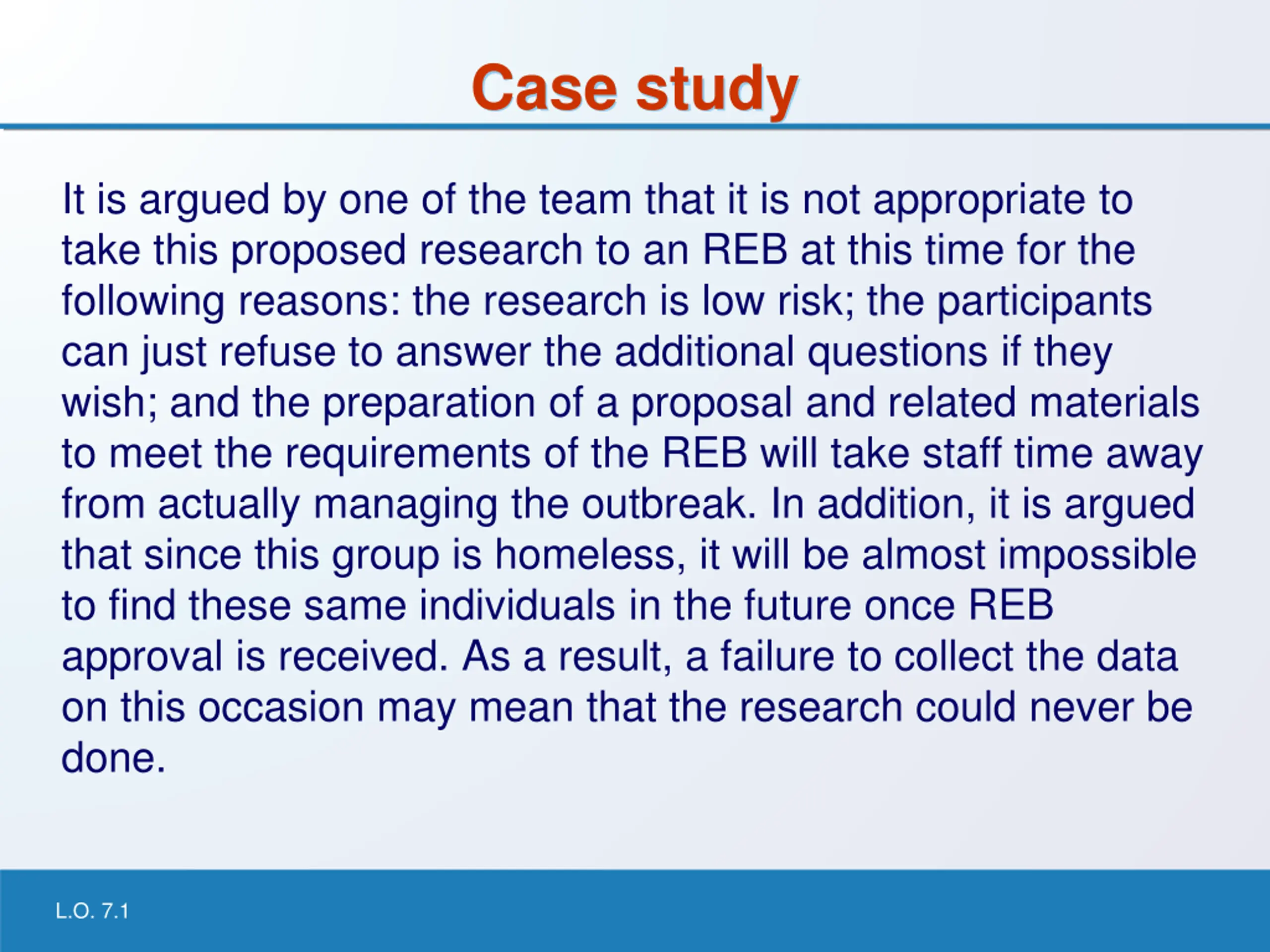 Case study

It is argued by one of the team that it is not appropriate to take this proposed research to an REB at this time for the following reasons: the research is low risk; the participants can just refuse to answer the additional questions if they wish; and the preparation of a proposal and related materials to meet the requirements of the REB will take staff time away from actually managing the outbreak. In addition, it is argued that since this group is homeless, it will be almost impossible to find these same individuals in the future once REB approval is received. As a result, a failure to collect the data on this occasion may mean that the research could never be done.

L.O. 7.1